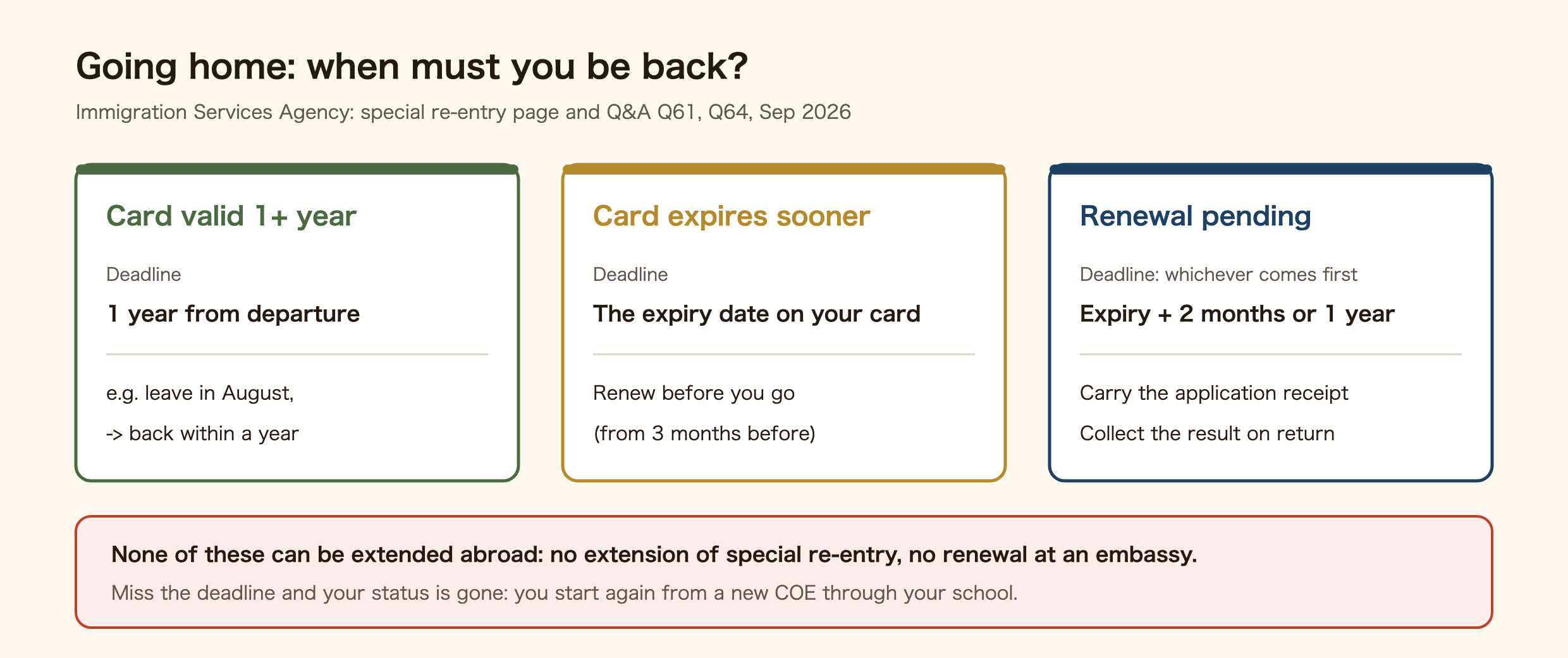 Going home: when must you be back?

Immigration Services Agency: special re-entry page and Q&A Q61, Q64, Sep 2026

Card valid 1+ year

Deadline

1 year from departure

e.g. leave in August,

-> back within a year

Card expires sooner

Deadline

The expiry date on your card

Renew before you go

(from 3 months before)

Renewal pending

Deadline: whichever comes first

Expiry + 2 months or 1 year

Carry the application receipt

Collect the result on return

None of these can be extended abroad: no extension of special re-entry, no renewal at an embassy.

Miss the deadline and your status is gone: you start again from a new COE through your school.